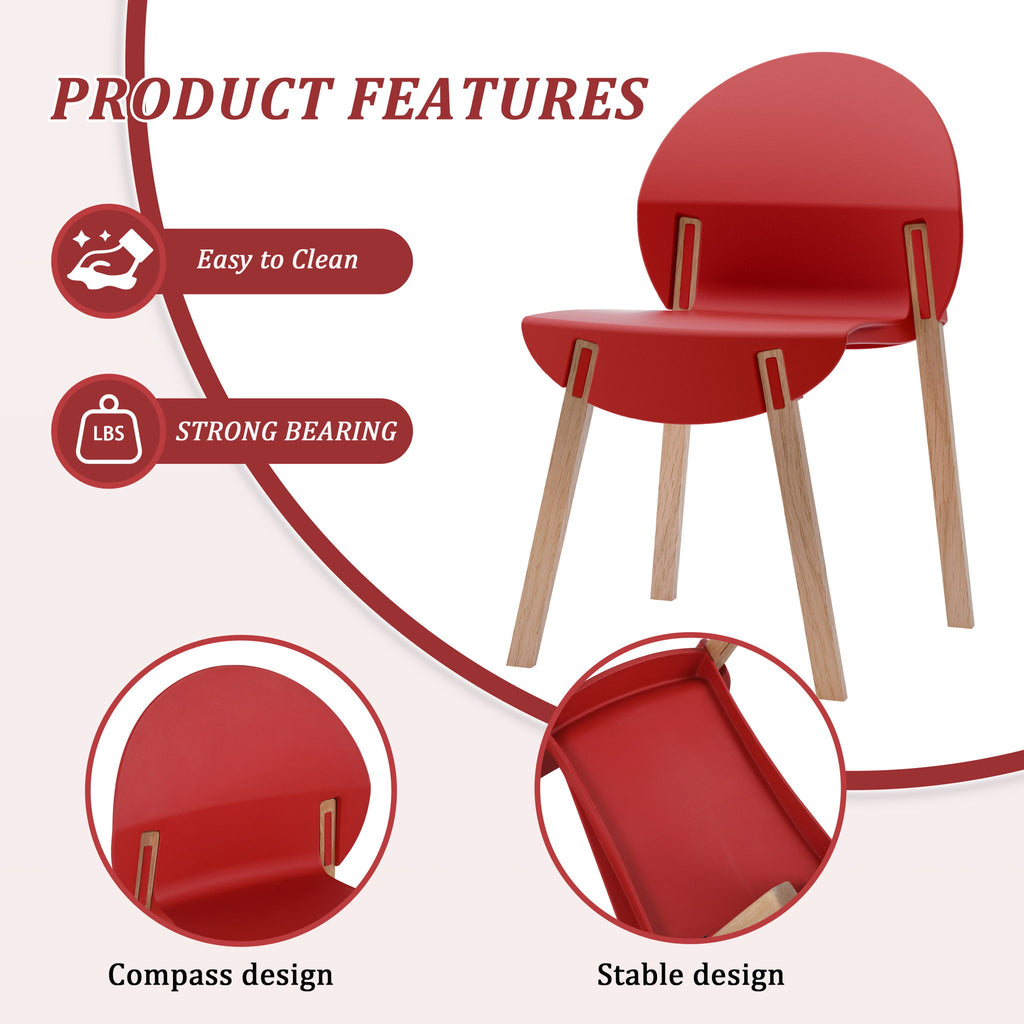 PRODUCT FEATURES

Easy to Clean

LBS

STRONG BEARING

Compass design

Stable design